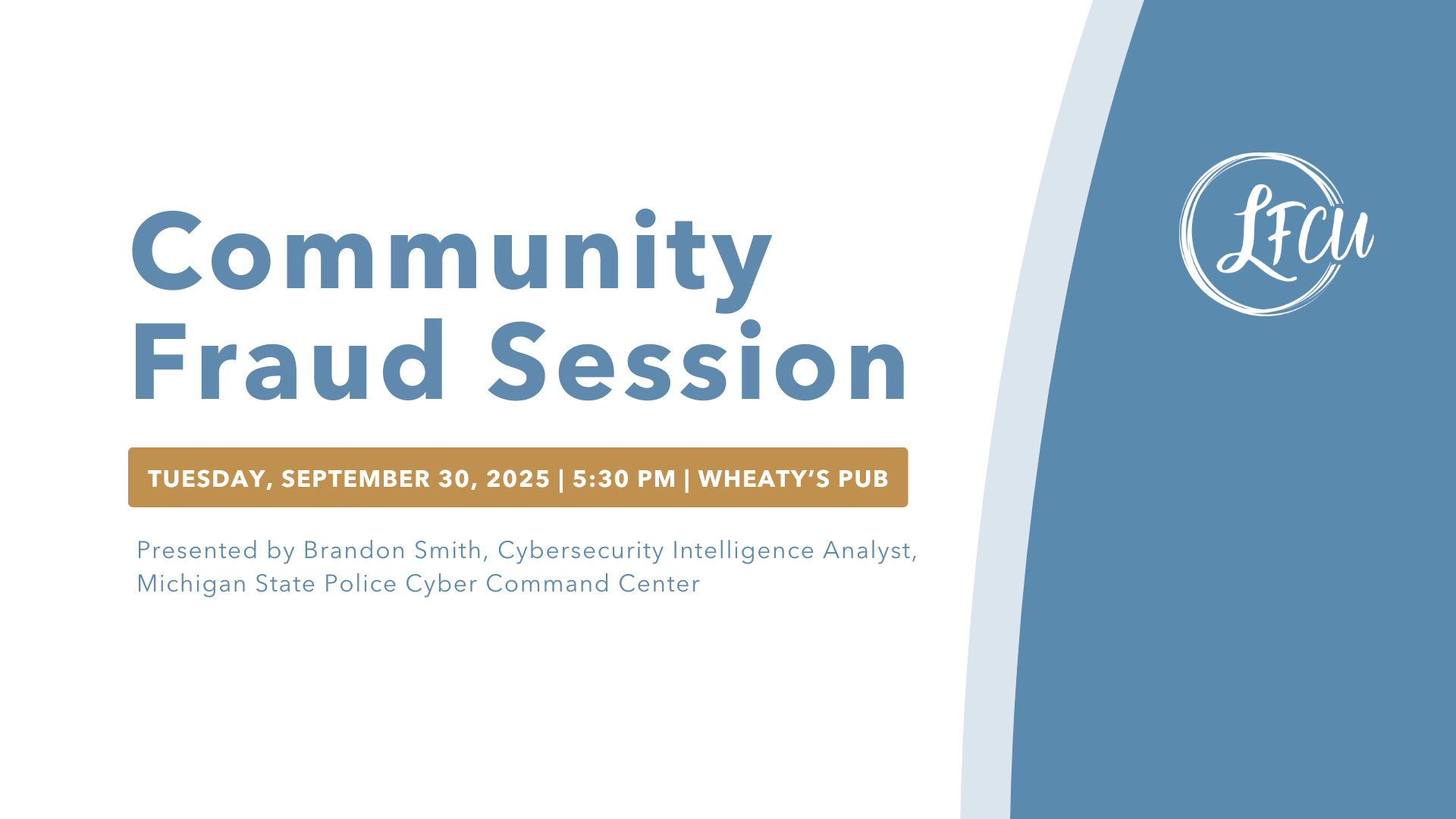 Community Fraud Session

TUESDAY, SEPTEMBER 30, 2025 | 5:30 PM | WHEATY'S PUB

Presented by Brandon Smith, Cybersecurity Intelligence Analyst, Michigan State Police Cyber Command Center

LFCU